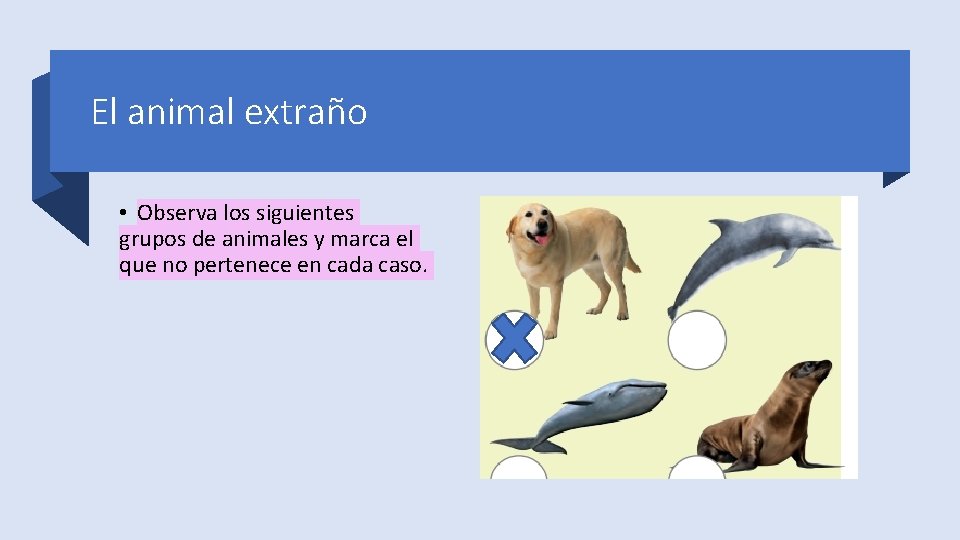 El animal extraño

• Observa los siguientes grupos de animales y marca el que no pertenece en cada caso.